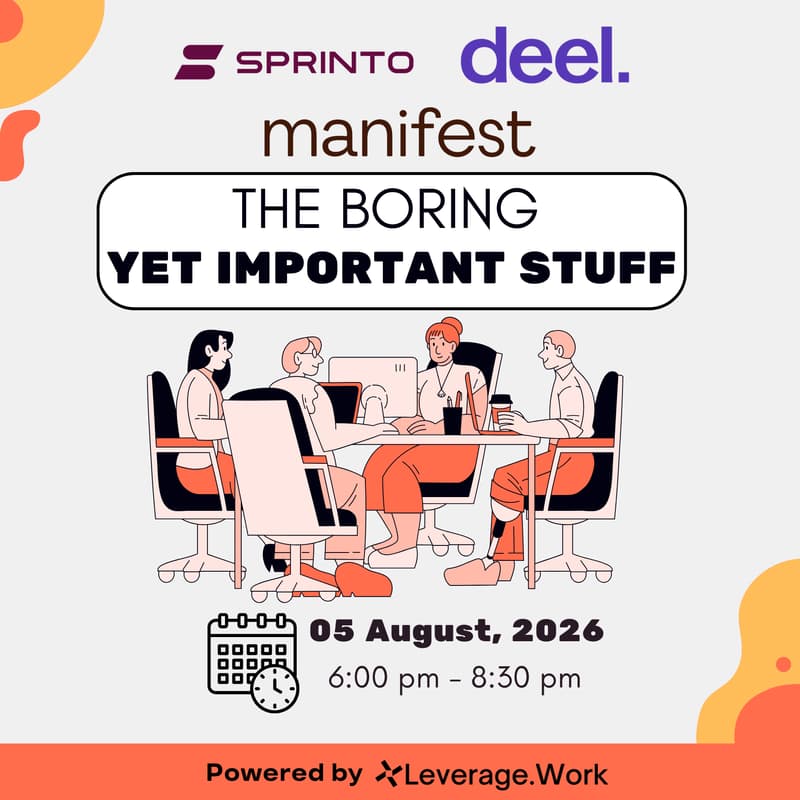 SPRINTO deel.

manifest

THE BORING
YET IMPORTANT STUFF

05 August, 2026
6:00 pm - 8:30 pm

Powered by Leverage.Work